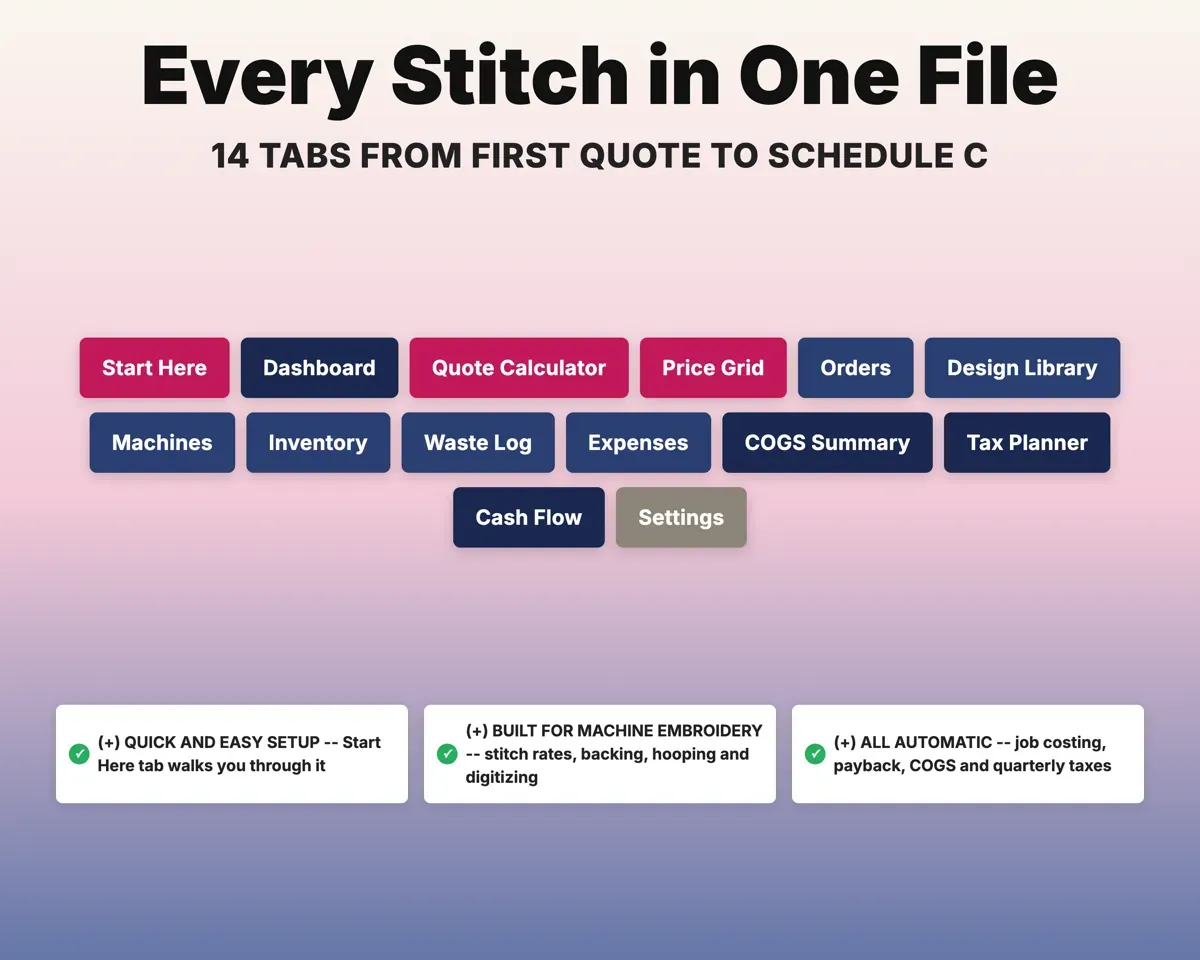 Every Stitch in One File

14 TABS FROM FIRST QUOTE TO SCHEDULE C

Start Here
Dashboard
Quote Calculator
Price Grid
Orders
Design Library
Machines
Inventory
Waste Log
Expenses
COGS Summary
Tax Planner
Cash Flow
Settings

✓ (+) QUICK AND EASY SETUP -- Start Here tab walks you through it

✓ (+) BUILT FOR MACHINE EMBROIDERY -- stitch rates, backing, hooping and digitizing

✓ (+) ALL AUTOMATIC -- job costing, payback, COGS and quarterly taxes